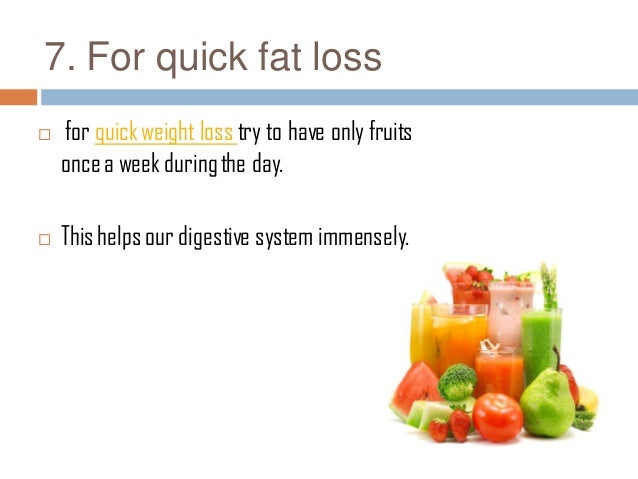 7. For quick fat loss

□ for quick weight loss try to have only fruits once a week during the day.

□ This helps our digestive system immensely.